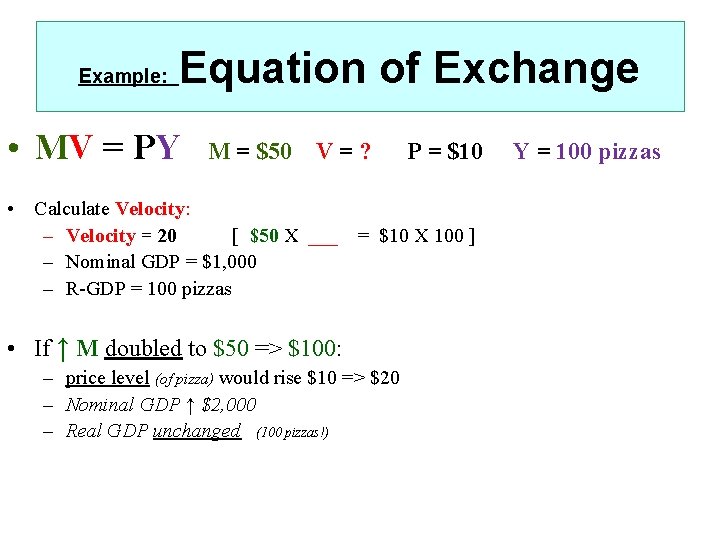 Example: Equation of Exchange

• MV = PY   M = \$50   V = ?   P = \$10   Y = 100 pizzas

• Calculate Velocity:
– Velocity = 20   [ \$50 X ___ = \$10 X 100 ]
– Nominal GDP = \$1,000
– R-GDP = 100 pizzas

• If ↑ M doubled to \$50 => \$100:
– price level (of pizza) would rise \$10 => \$20
– Nominal GDP ↑ \$2,000
– Real GDP unchanged (100 pizzas!)